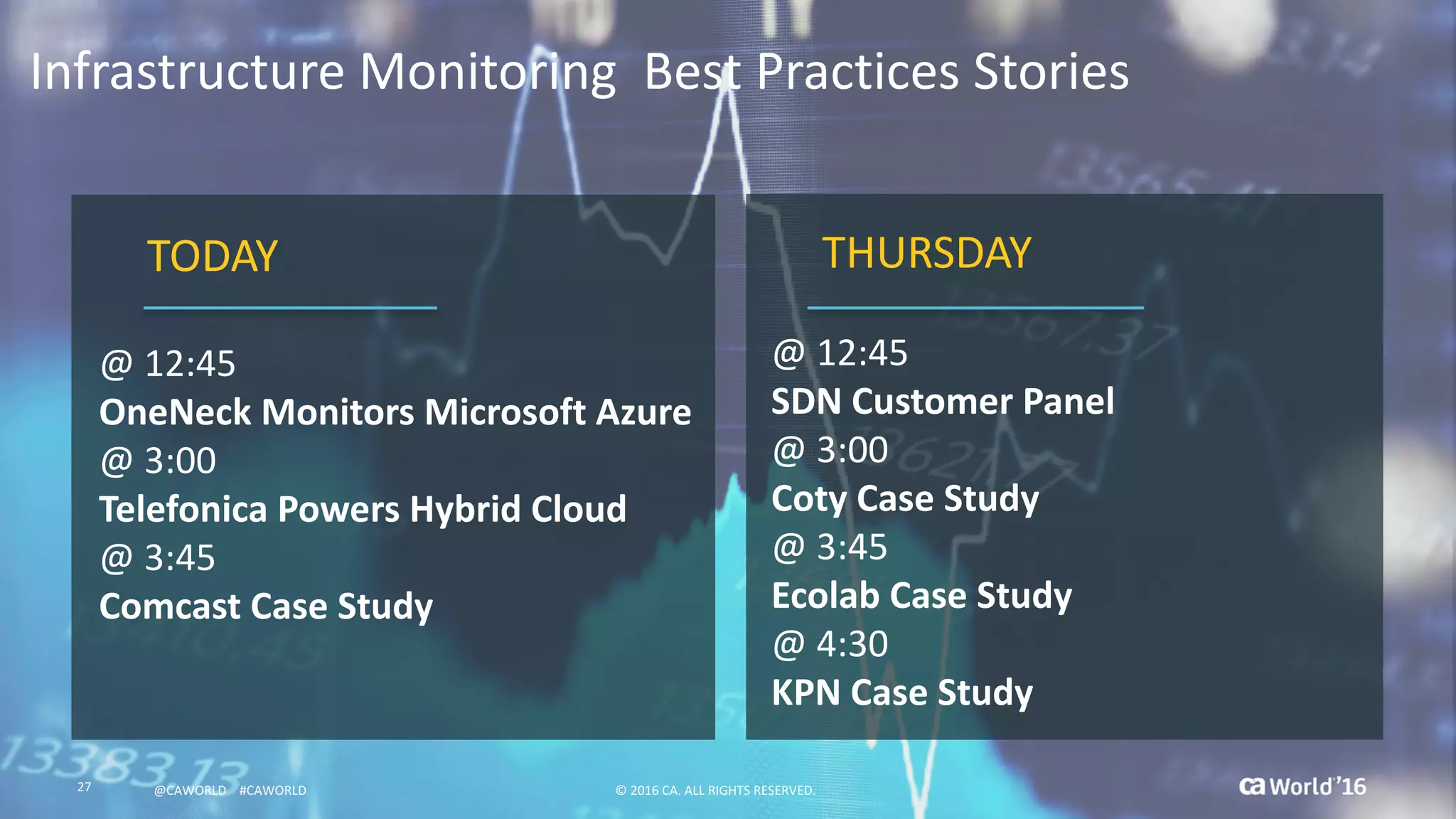 Infrastructure Monitoring Best Practices Stories

TODAY

@ 12:45
OneNeck Monitors Microsoft Azure
@ 3:00
Telefonica Powers Hybrid Cloud
@ 3:45
Comcast Case Study

THURSDAY

@ 12:45
SDN Customer Panel
@ 3:00
Coty Case Study
@ 3:45
Ecolab Case Study
@ 4:30
KPN Case Study

27 @CAWORLD #CAWORLD © 2016 CA. ALL RIGHTS RESERVED. ca World'16